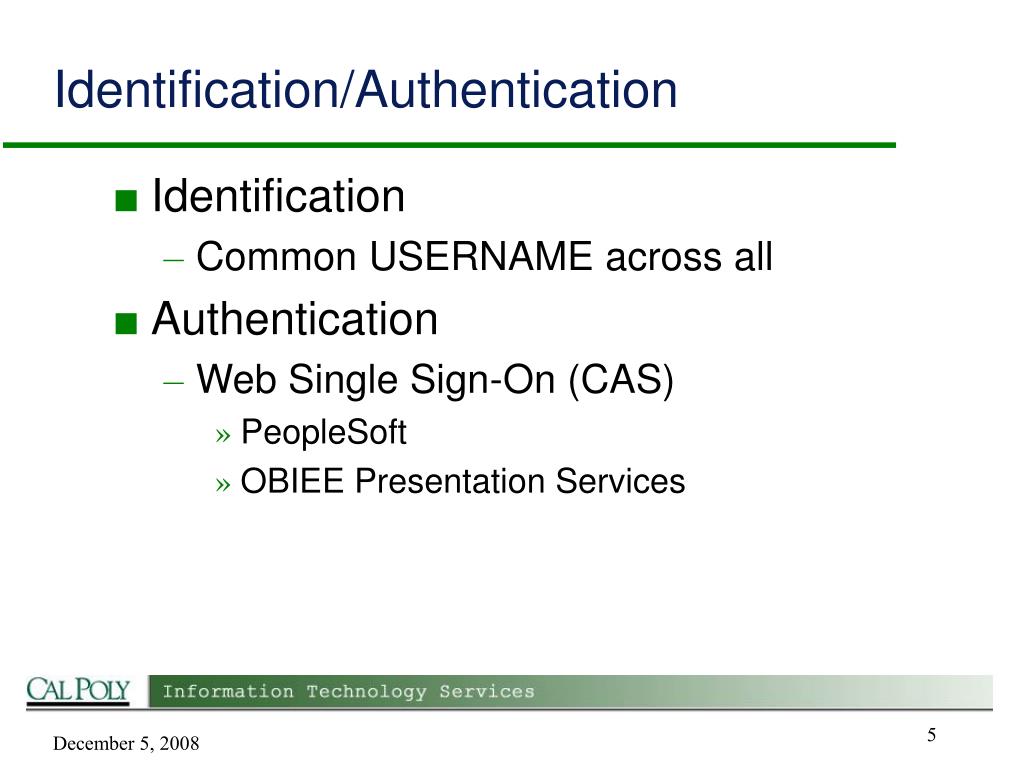 Identification/Authentication

■ Identification
– Common USERNAME across all
■ Authentication
– Web Single Sign-On (CAS)
» PeopleSoft
» OBIEE Presentation Services

CAL POLY Information Technology Services

December 5, 2008

5